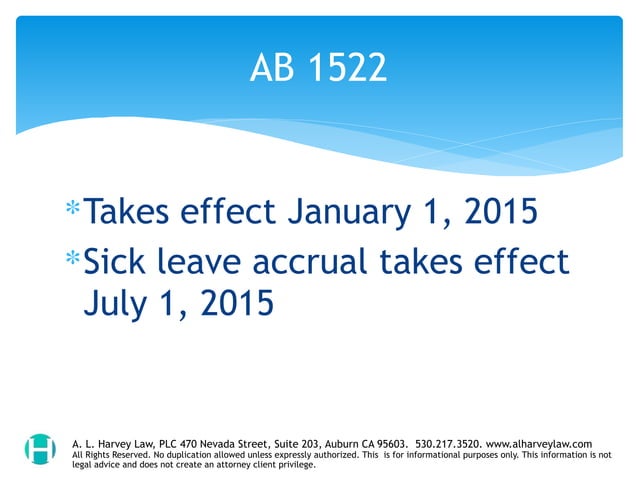 AB 1522

* Takes effect January 1, 2015
* Sick leave accrual takes effect July 1, 2015

H

A. L. Harvey Law, PLC 470 Nevada Street, Suite 203, Auburn CA 95603. 530.217.3520. www.alharveylaw.com
All Rights Reserved. No duplication allowed unless expressly authorized. This is for informational purposes only. This information is not legal advice and does not create an attorney client privilege.